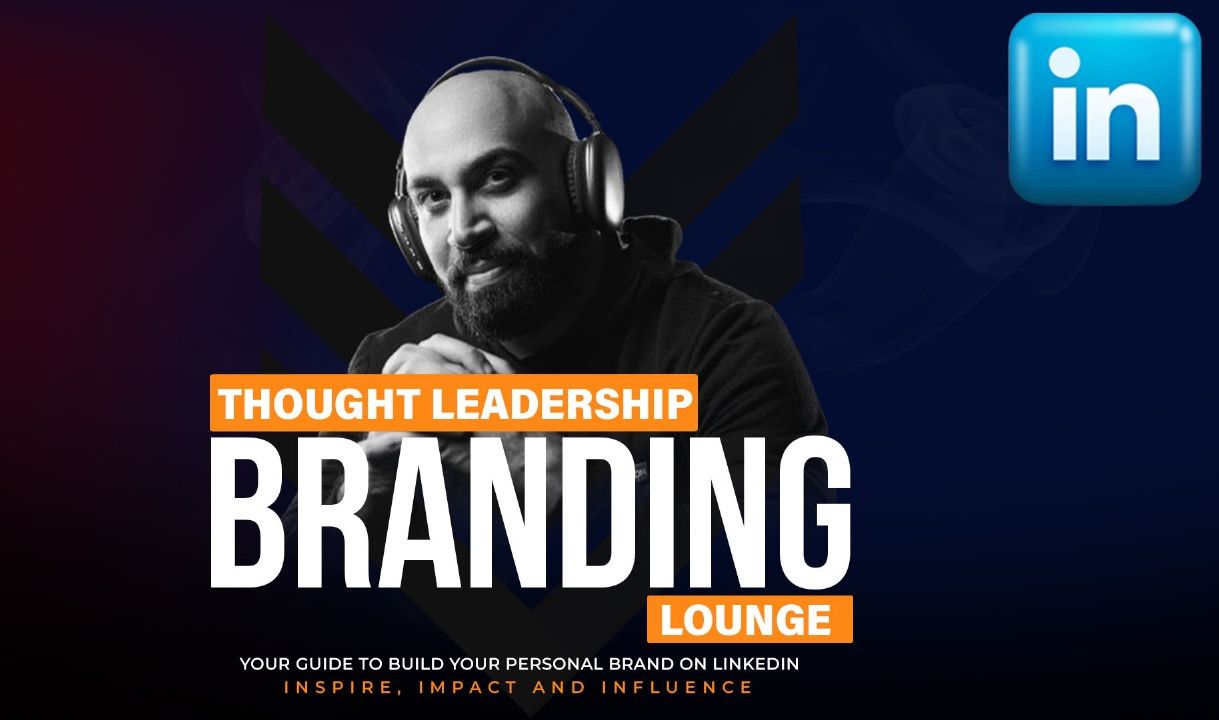 in

THOUGHT LEADERSHIP
BRANDING
LOUNGE

YOUR GUIDE TO BUILD YOUR PERSONAL BRAND ON LINKEDIN
INSPIRE, IMPACT AND INFLUENCE